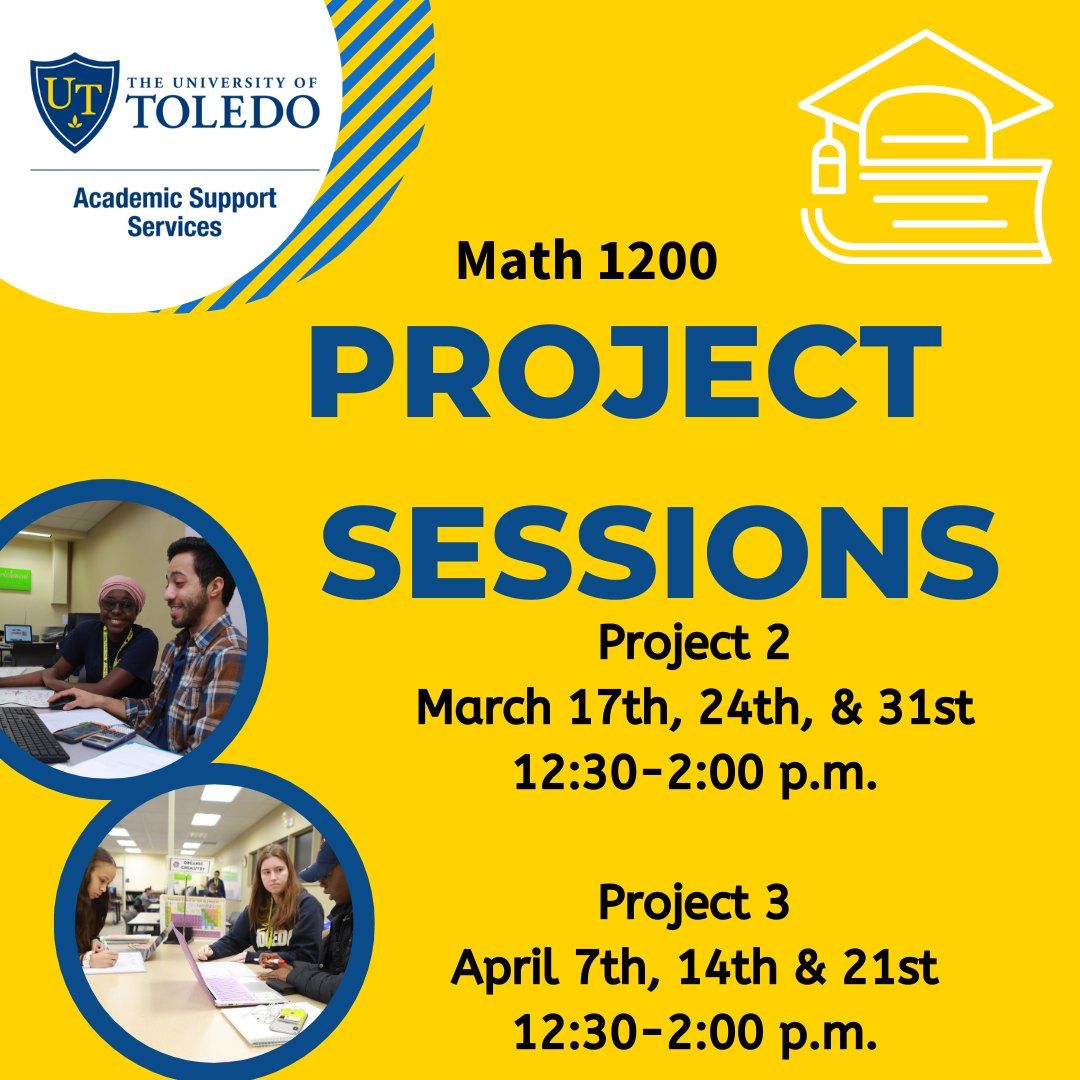 UT
THE UNIVERSITY OF
TOLEDO
Academic Support Services

Math 1200
PROJECT SESSIONS

Project 2
March 17th, 24th, & 31st
12:30-2:00 p.m.

Project 3
April 7th, 14th & 21st
12:30-2:00 p.m.